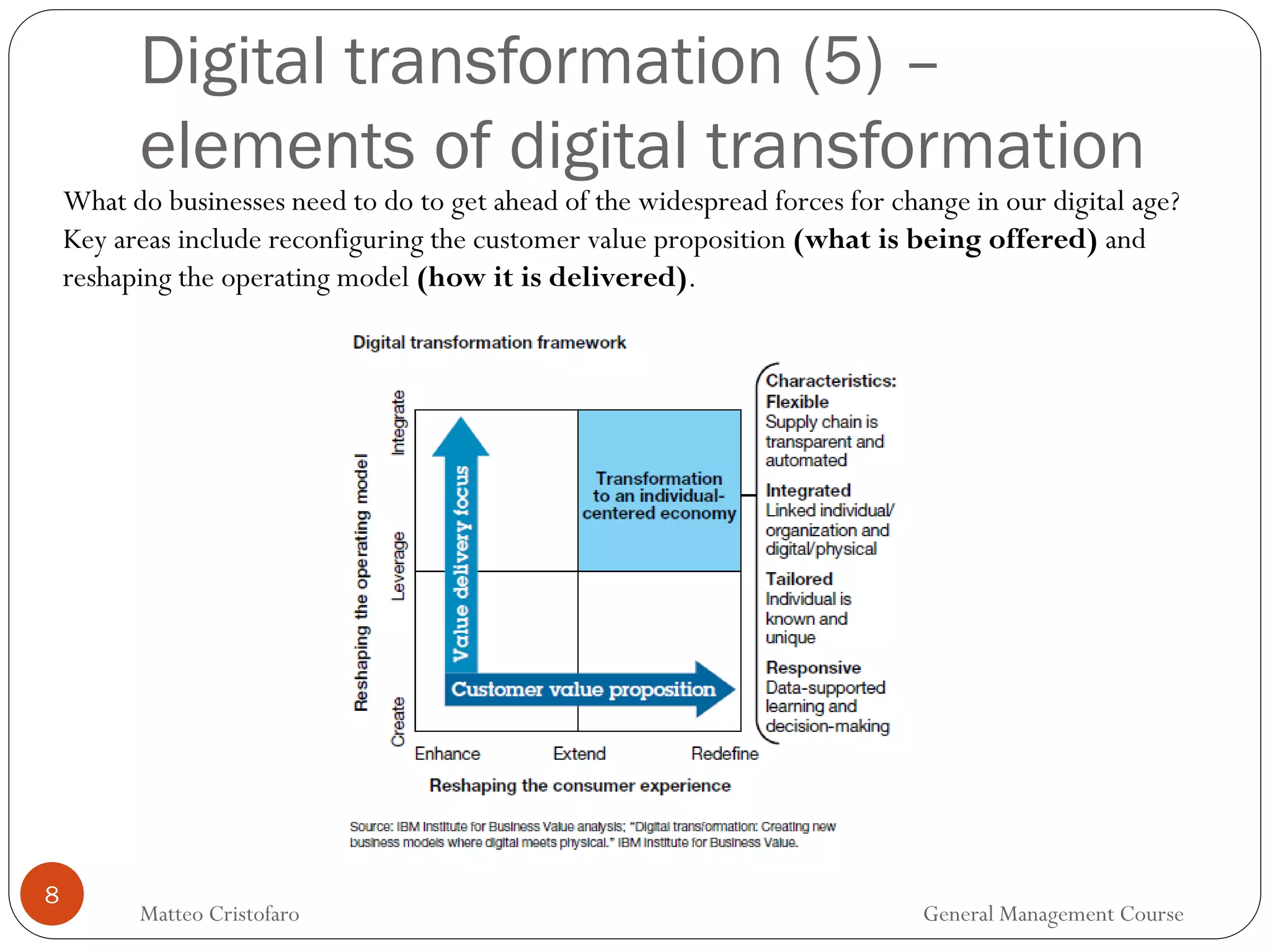 Digital transformation (5) – elements of digital transformation

What do businesses need to do to get ahead of the widespread forces for change in our digital age? Key areas include reconfiguring the customer value proposition **(what is being offered)** and reshaping the operating model **(how it is delivered)**.

Digital transformation framework

Reshaping the operating model

Integrate

Leverage

Create

Value delivery focus

Transformation to an individual-centered economy

Customer value proposition

Enhance

Extend

Redefine

Reshaping the consumer experience

Characteristics:
Flexible
Supply chain is transparent and automated
Integrated
Linked individual/ organization and digital/physical
Tailored
Individual is known and unique
Responsive
Data-supported learning and decision-making

Source: IBM Institute for Business Value analysis; "Digital transformation: Creating new business models where digital meets physical." IBM Institute for Business Value.

8

Matteo Cristofaro

General Management Course